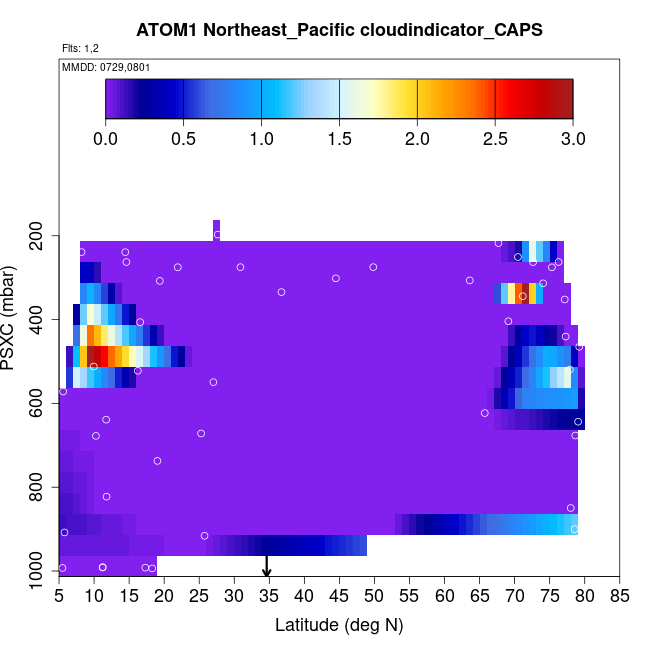 ATOM1 Northeast_Pacific cloudindicator_CAPS

Flts: 1,2

MMDD: 0729,0801

0.0 0.5 1.0 1.5 2.0 2.5 3.0

PSXC (mbar)

200
400
600
800
1000

5 10 15 20 25 30 35 40 45 50 55 60 65 70 75 80 85

Latitude (deg N)